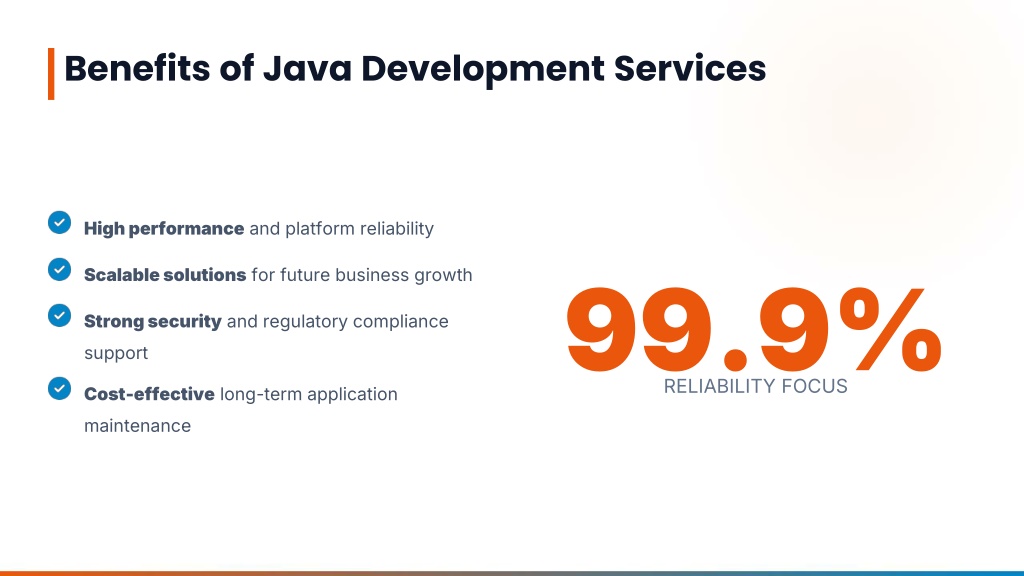 Benefits of Java Development Services

High performance and platform reliability

Scalable solutions for future business growth

Strong security and regulatory compliance support

Cost-effective long-term application maintenance

99.9%

RELIABILITY FOCUS